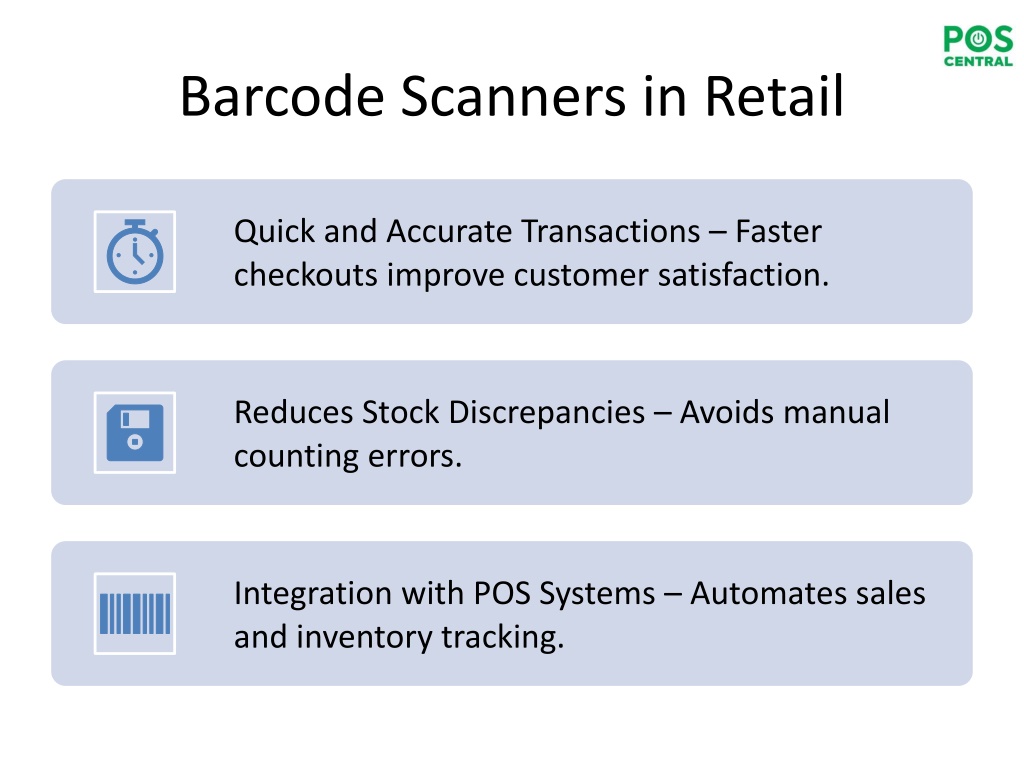 POS CENTRAL

Barcode Scanners in Retail

Quick and Accurate Transactions – Faster checkouts improve customer satisfaction.

Reduces Stock Discrepancies – Avoids manual counting errors.

Integration with POS Systems – Automates sales and inventory tracking.